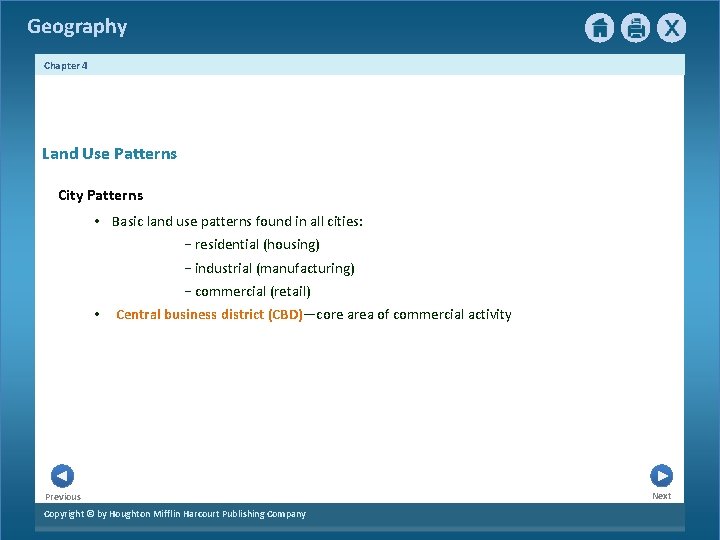 Geography

X

Chapter 4

Land Use Patterns

City Patterns

• Basic land use patterns found in all cities:

− residential (housing)

− industrial (manufacturing)

− commercial (retail)

• Central business district (CBD)—core area of commercial activity

Previous

Next

Copyright © by Houghton Mifflin Harcourt Publishing Company